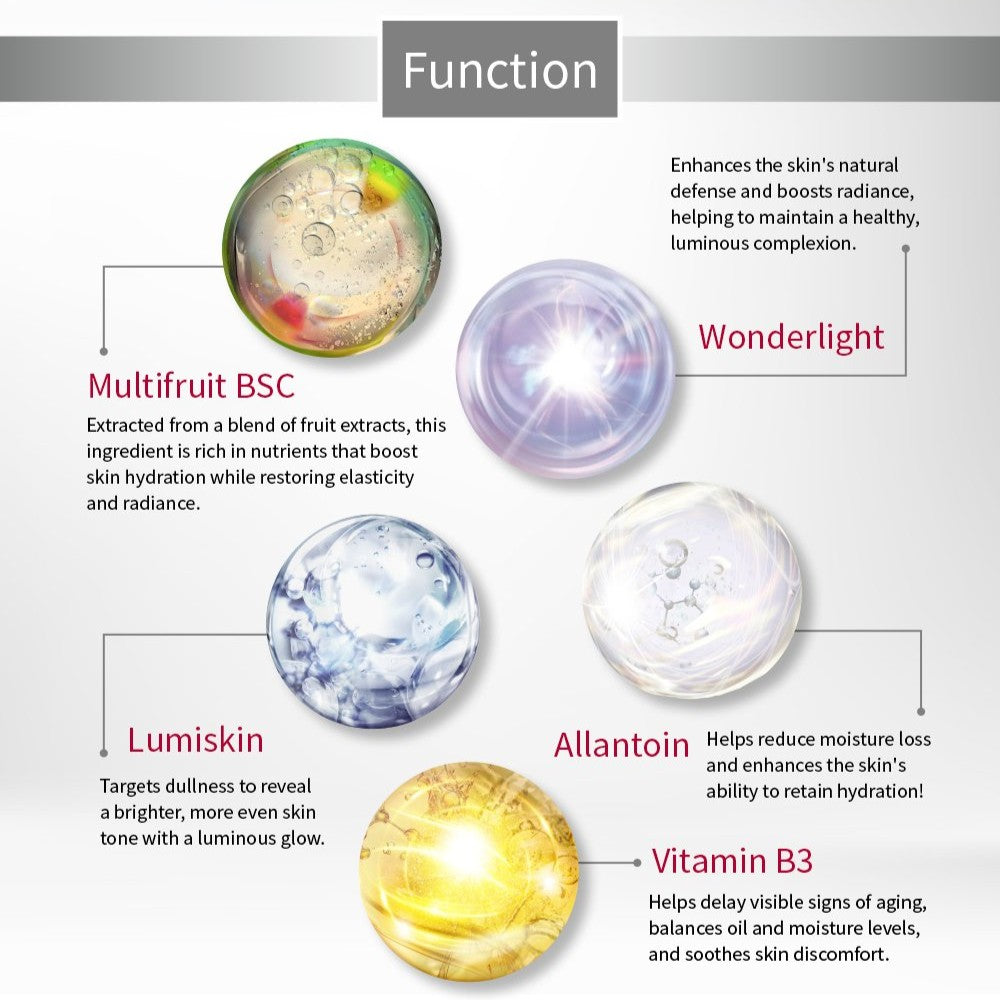 Function

Enhances the skin's natural defense and boosts radiance, helping to maintain a healthy, luminous complexion.

Wonderlight

Multifruit BSC

Extracted from a blend of fruit extracts, this ingredient is rich in nutrients that boost skin hydration while restoring elasticity and radiance.

Lumiskin

Targets dullness to reveal a brighter, more even skin tone with a luminous glow.

Allantoin

Helps reduce moisture loss and enhances the skin's ability to retain hydration!

Vitamin B3

Helps delay visible signs of aging, balances oil and moisture levels, and soothes skin discomfort.